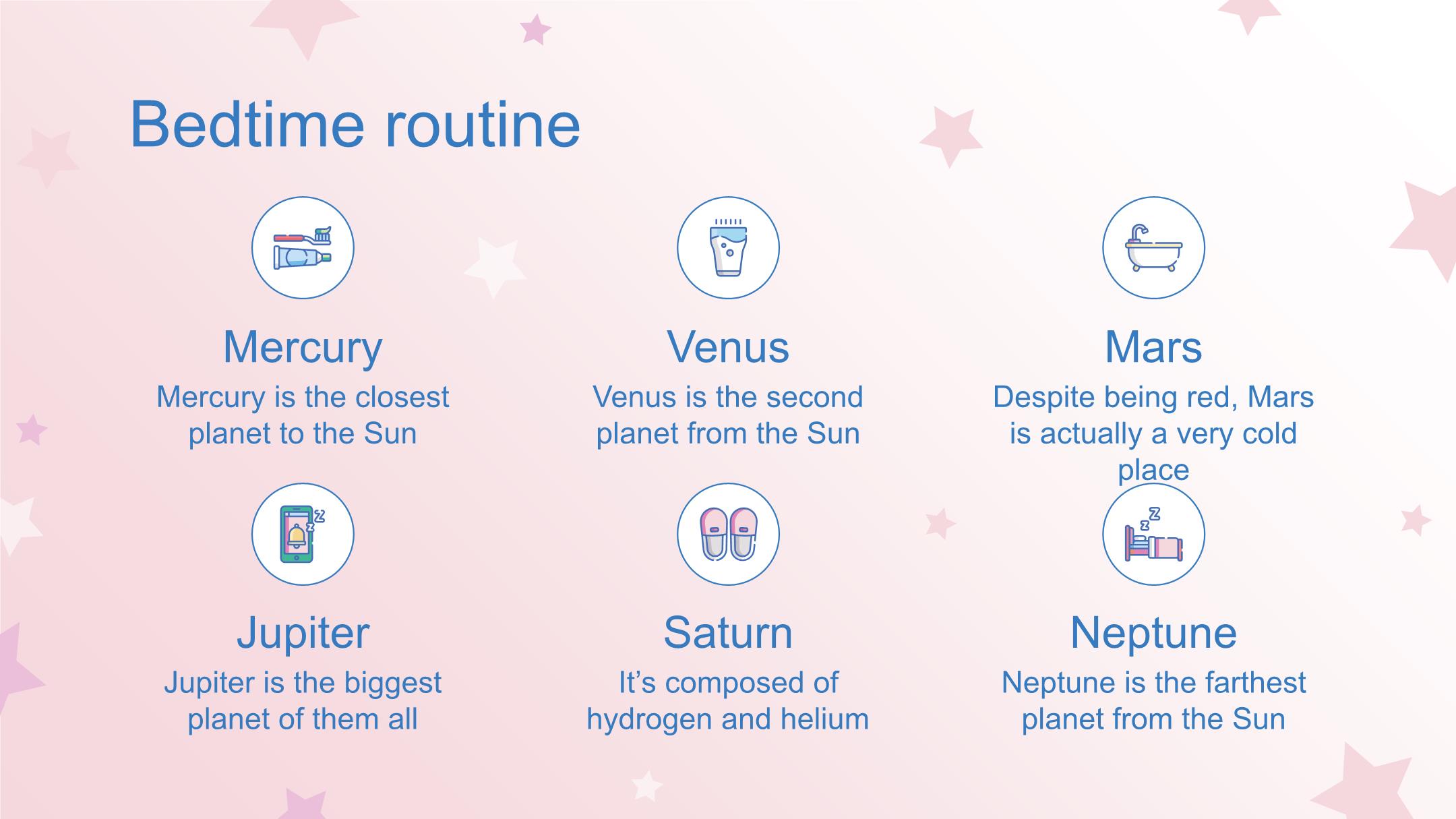 Bedtime routine

Mercury

Mercury is the closest planet to the Sun

Venus

Venus is the second planet from the Sun

Mars

Despite being red, Mars is actually a very cold place

Jupiter

Jupiter is the biggest planet of them all

Saturn

It's composed of hydrogen and helium

Neptune

Neptune is the farthest planet from the Sun